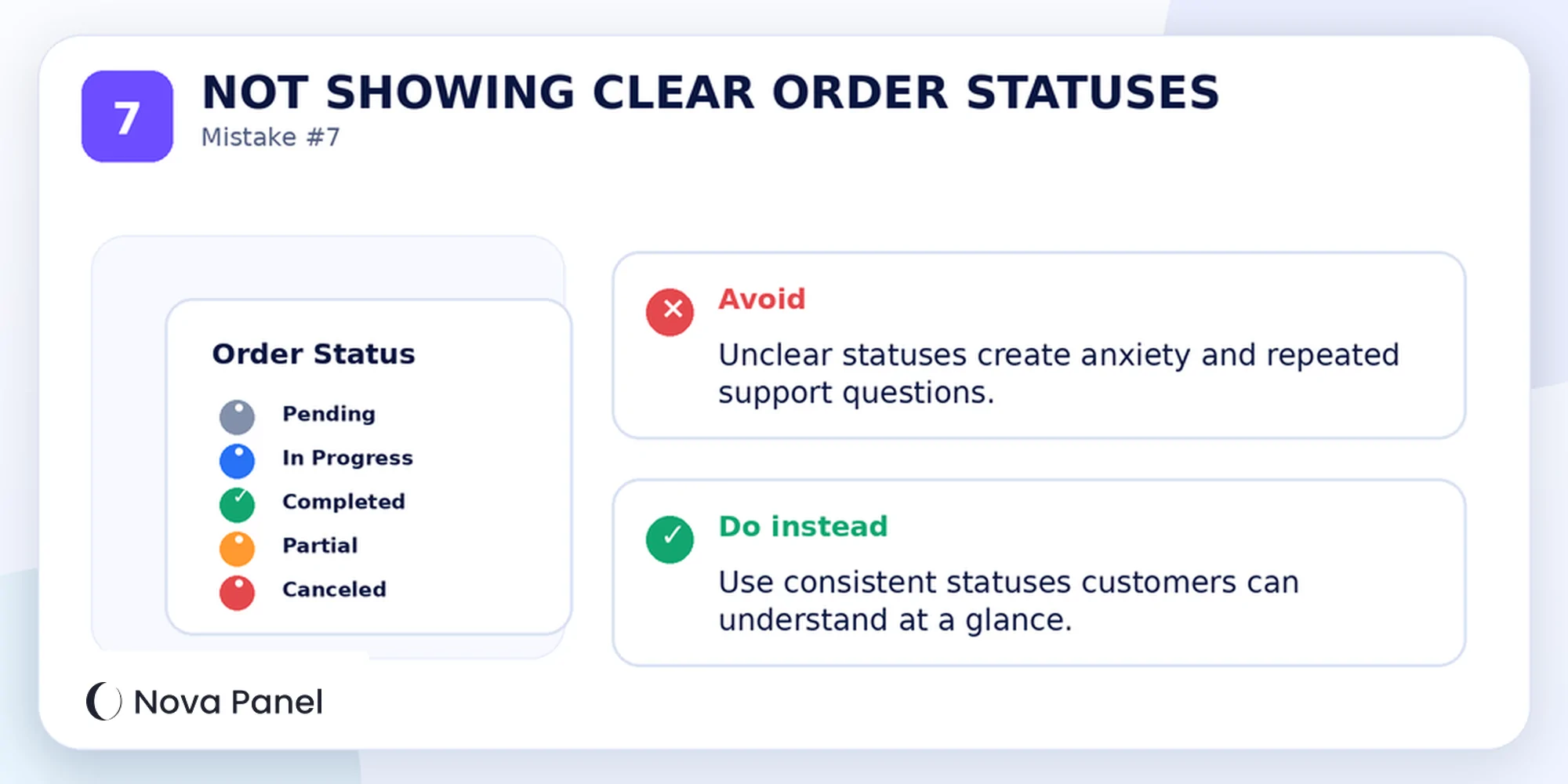 7

NOT SHOWING CLEAR ORDER STATUSES

Mistake #7

Order Status

Pending

In Progress

Completed

Partial

Canceled

Avoid

Unclear statuses create anxiety and repeated support questions.

Do instead

Use consistent statuses customers can understand at a glance.

Nova Panel